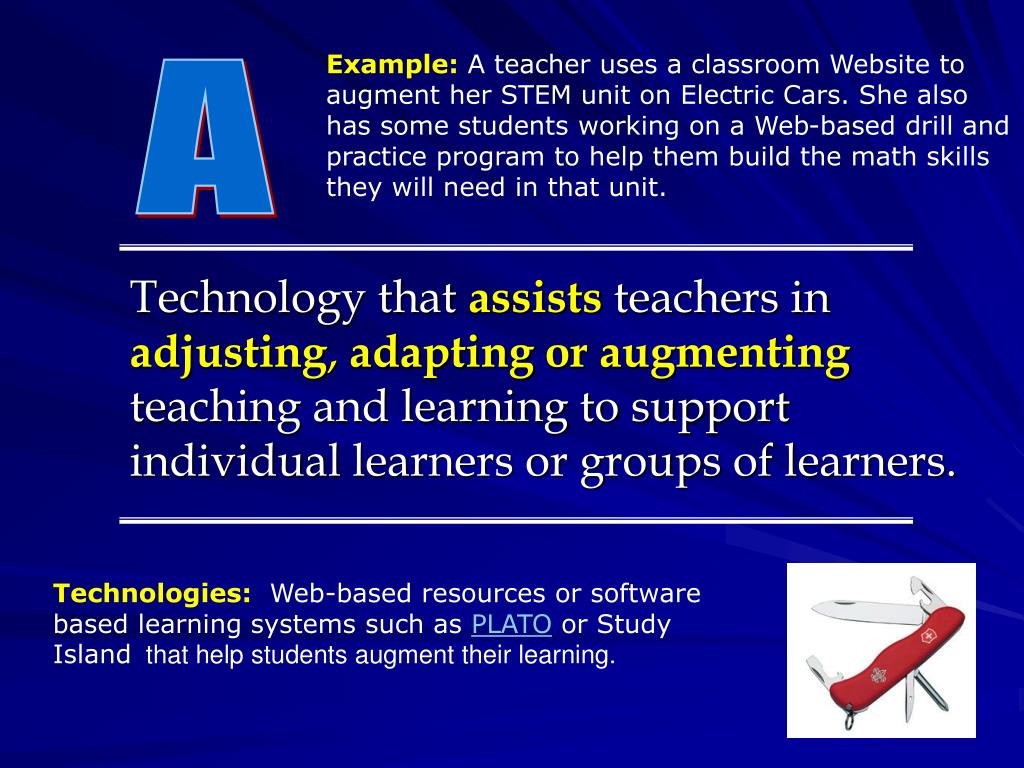 A

Example: A teacher uses a classroom Website to augment her STEM unit on Electric Cars. She also has some students working on a Web-based drill and practice program to help them build the math skills they will need in that unit.

Technology that assists teachers in adjusting, adapting or augmenting teaching and learning to support individual learners or groups of learners.

Technologies: Web-based resources or software based learning systems such as PLATO or Study Island that help students augment their learning.